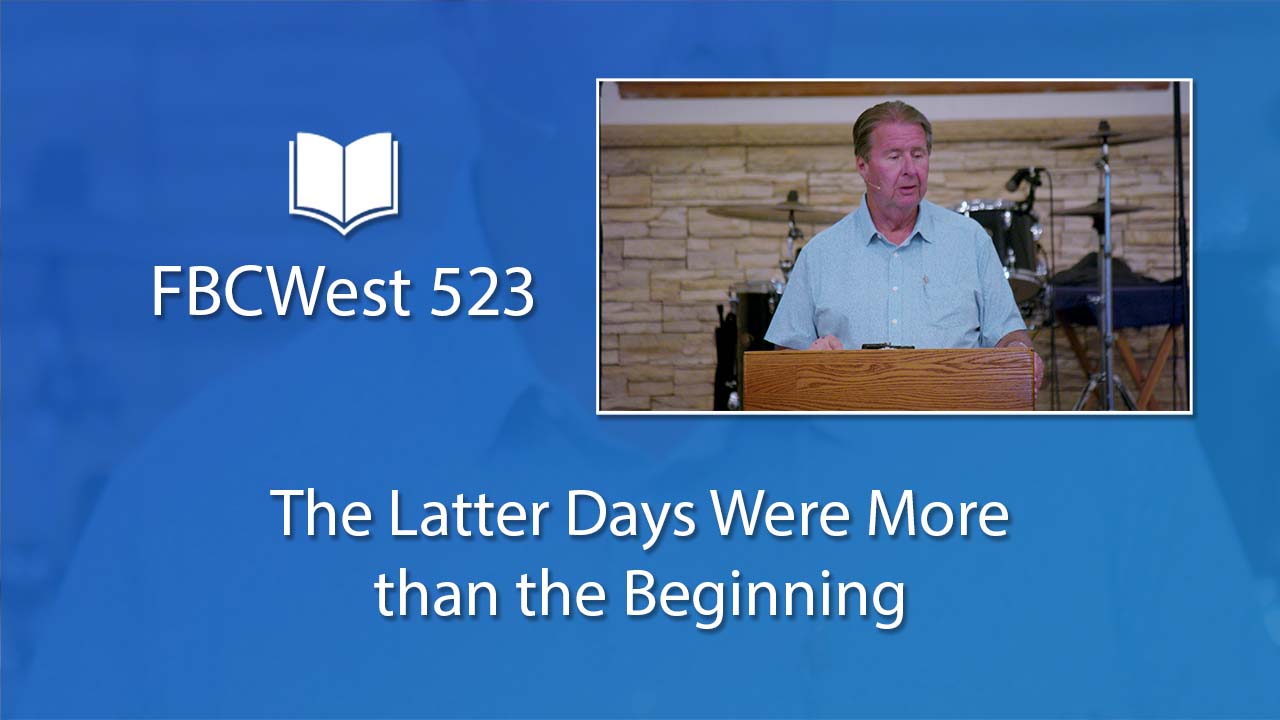 FBCWest 523

The Latter Days Were More than the Beginning